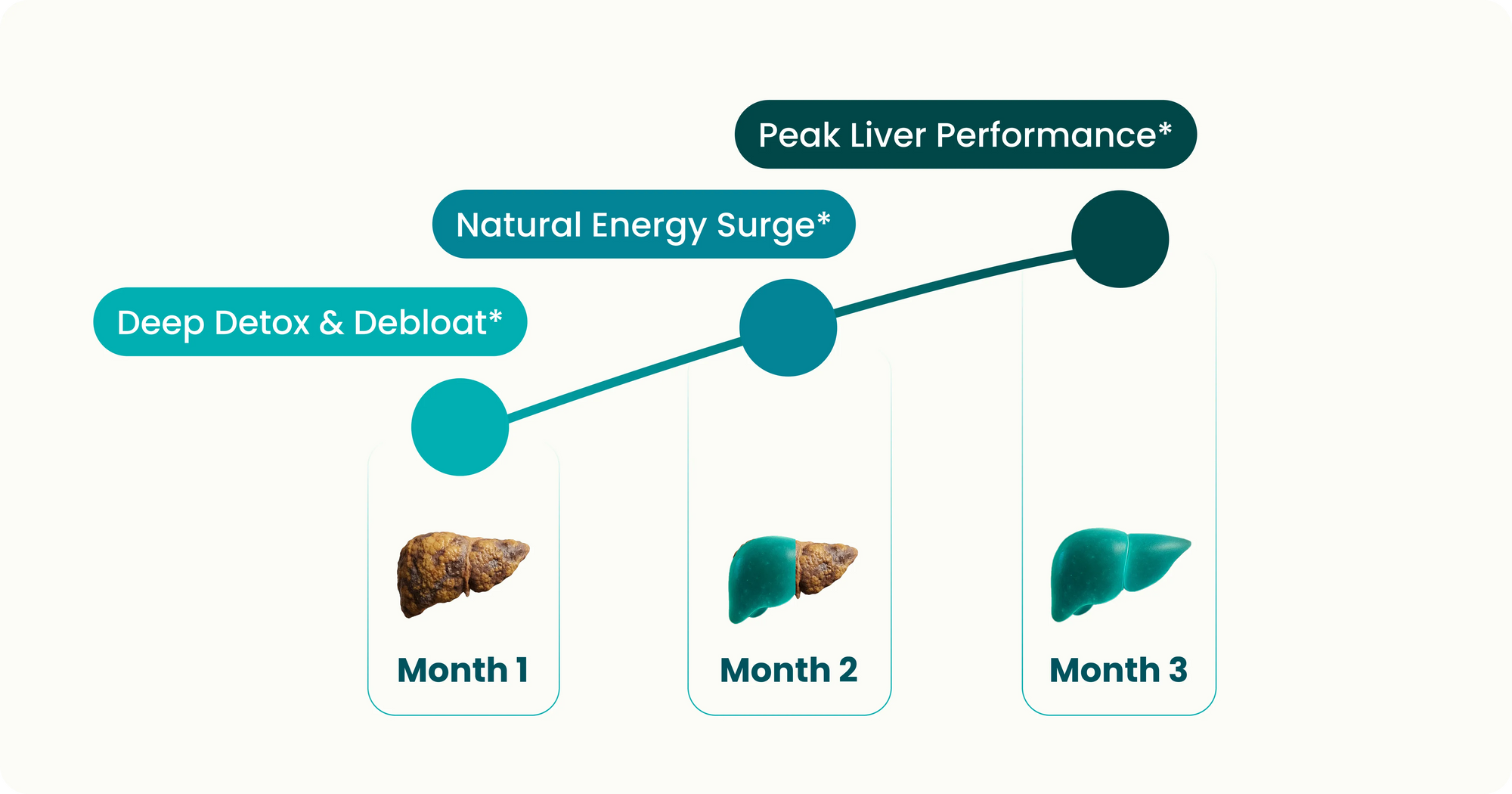 Peak Liver Performance*

Natural Energy Surge*

Deep Detox & Debloat*

Month 1

Month 2

Month 3